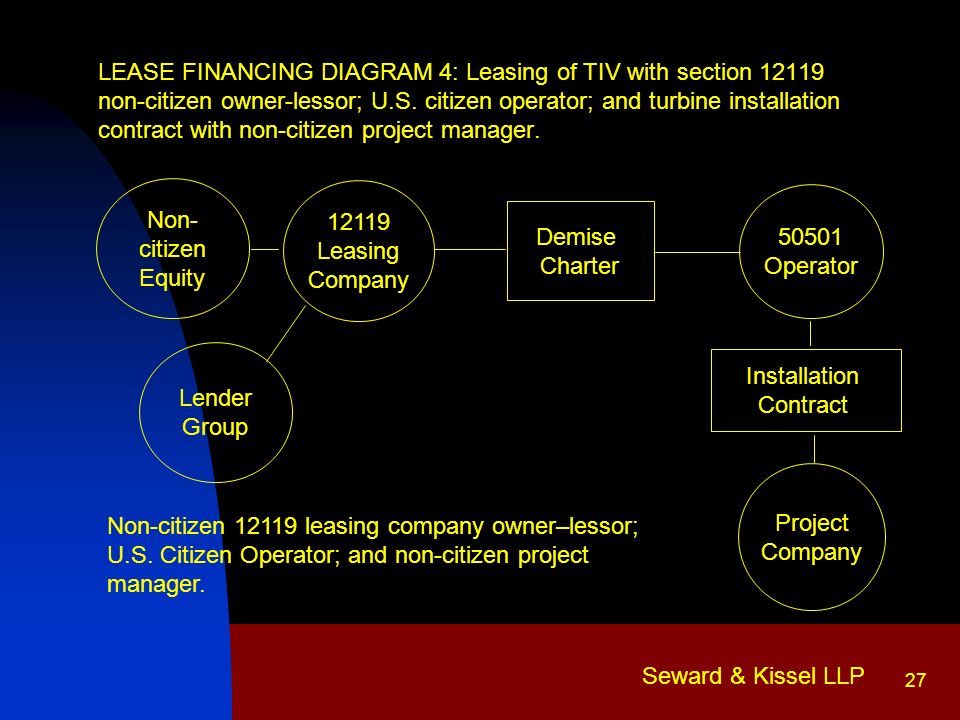 LEASE FINANCING DIAGRAM 4: Leasing of TIV with section 12119 non-citizen owner-lessor; U.S. citizen operator; and turbine installation contract with non-citizen project manager.

Non-citizen Equity

12119 Leasing Company

Demise Charter

50501 Operator

Lender Group

Installation Contract

Project Company

Non-citizen 12119 leasing company owner–lessor; U.S. Citizen Operator; and non-citizen project manager.

Seward & Kissel LLP

27